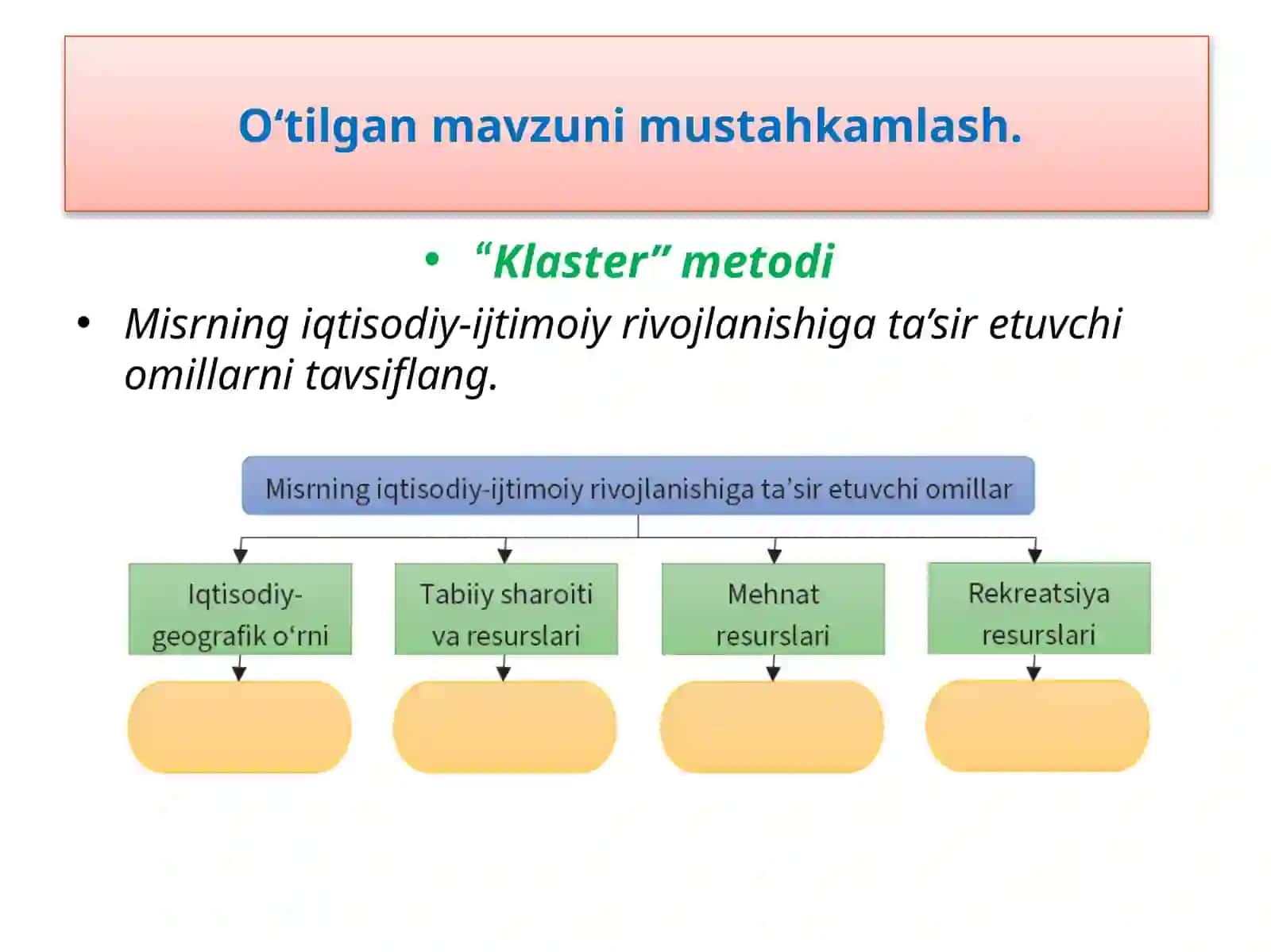 O‘tilgan mavzuni mustahkamlash.

• “Klaster” metodi

• Misrning iqtisodiy-ijtimoiy rivojlanishiga ta’sir etuvchi omillarni tavsiflang.

Misrning iqtisodiy-ijtimoiy rivojlanishiga ta’sir etuvchi omillar

Iqtisodiy-geografik o‘rni

Tabiiy sharoiti va resurslari

Mehnat resurslari

Rekreatsiya resurslari